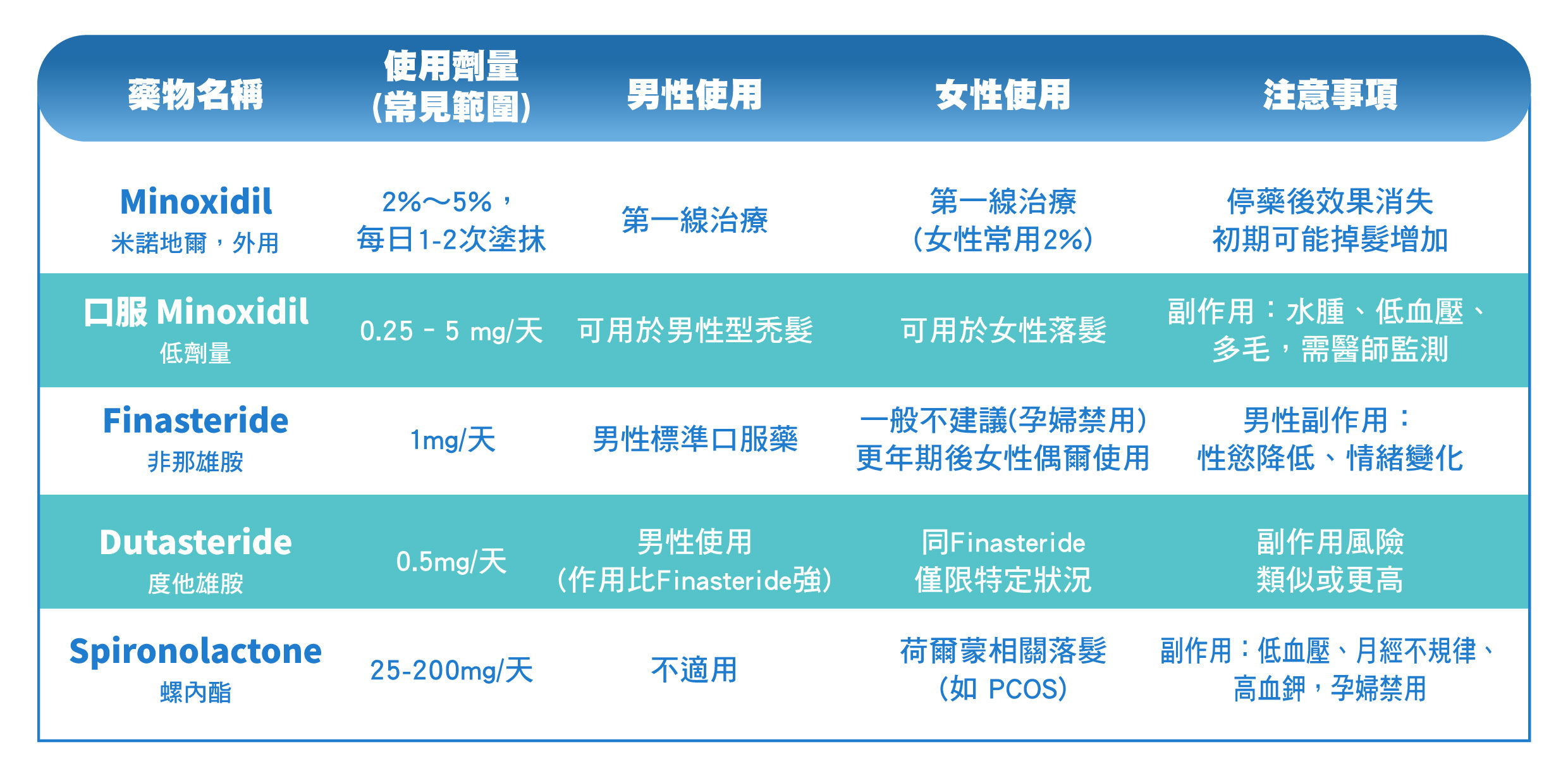 | 藥物名稱 | 使用劑量 (常見範圍) | 男性使用 | 女性使用 | 注意事項 |
|---|---|---|---|---|
| Minoxidil 米諾地爾，外用 | 2%～5%，每日1-2次塗抹 | 第一線治療 | 第一線治療 (女性常用2%) | 停藥後效果消失 初期可能掉髮增加 |
| 口服 Minoxidil 低劑量 | 0.25 - 5 mg/天 | 可用於男性型禿髮 | 可用於女性落髮 | 副作用：水腫、低血壓、多毛，需醫師監測 |
| Finasteride 非那雄胺 | 1mg/天 | 男性標準口服藥 | 一般不建議(孕婦禁用) 更年期後女性偶爾使用 | 男性副作用：性慾降低、情緒變化 |
| Dutasteride 度他雄胺 | 0.5mg/天 | 男性使用 (作用比Finasteride強) | 同Finasteride 僅限特定狀況 | 副作用風險 類似或更高 |
| Spironolactone 螺內酯 | 25-200mg/天 | 不適用 | 荷爾蒙相關落髮 (如 PCOS) | 副作用：低血壓、月經不規律、高血鉀，孕婦禁用 |